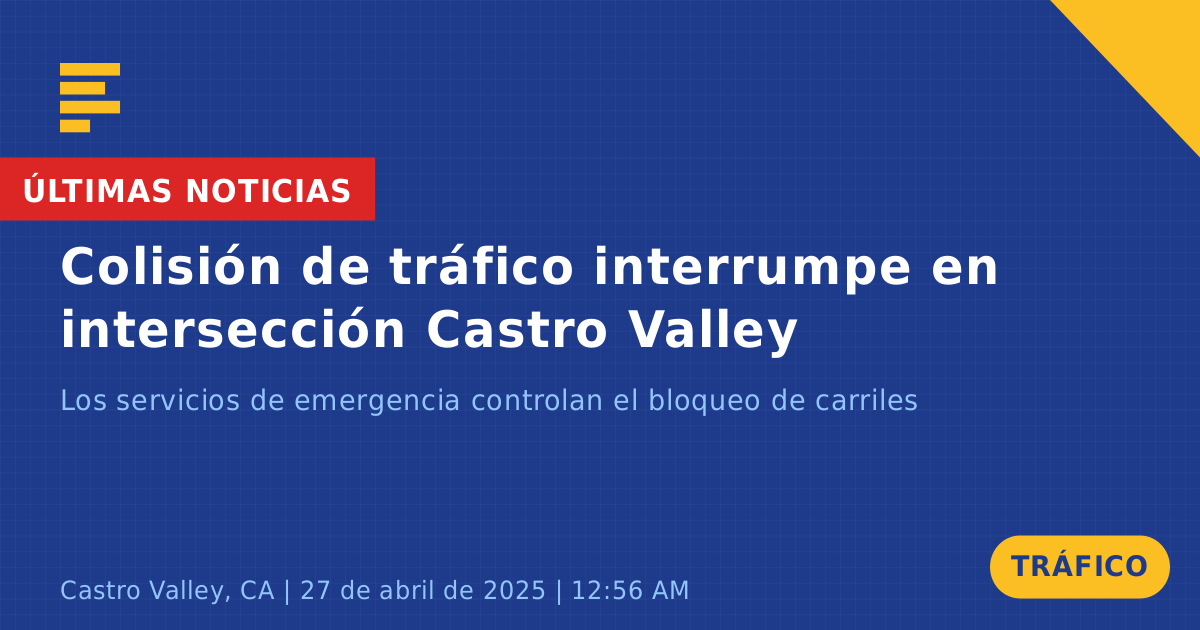 ÚLTIMAS NOTICIAS

Colisión de tráfico interrumpe en intersección Castro Valley

Los servicios de emergencia controlan el bloqueo de carriles

Castro Valley, CA | 27 de abril de 2025 | 12:56 AM

TRÁFICO